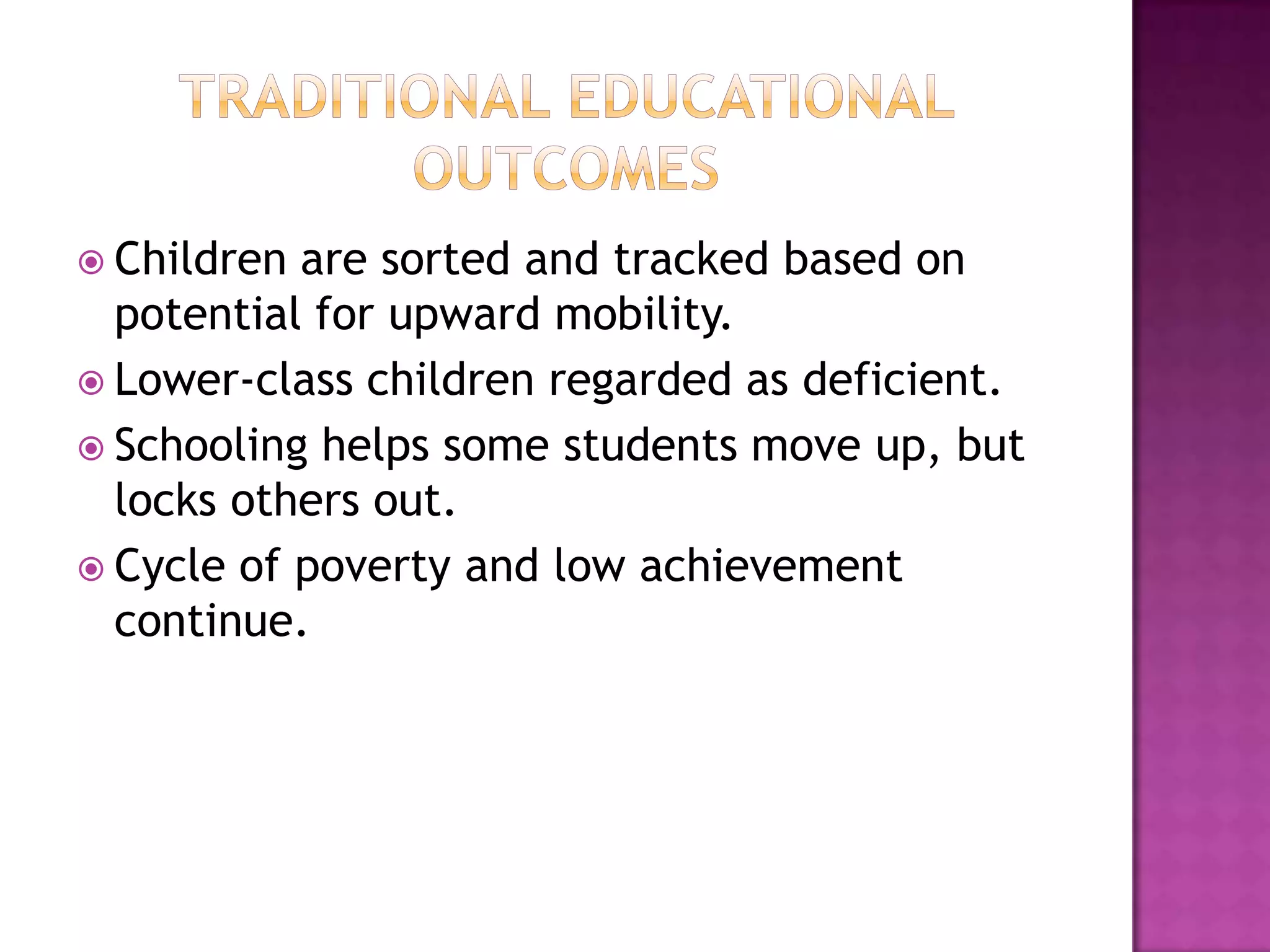 TRADITIONAL EDUCATIONAL OUTCOMES

Children are sorted and tracked based on potential for upward mobility.

Lower-class children regarded as deficient.

Schooling helps some students move up, but locks others out.

Cycle of poverty and low achievement continue.